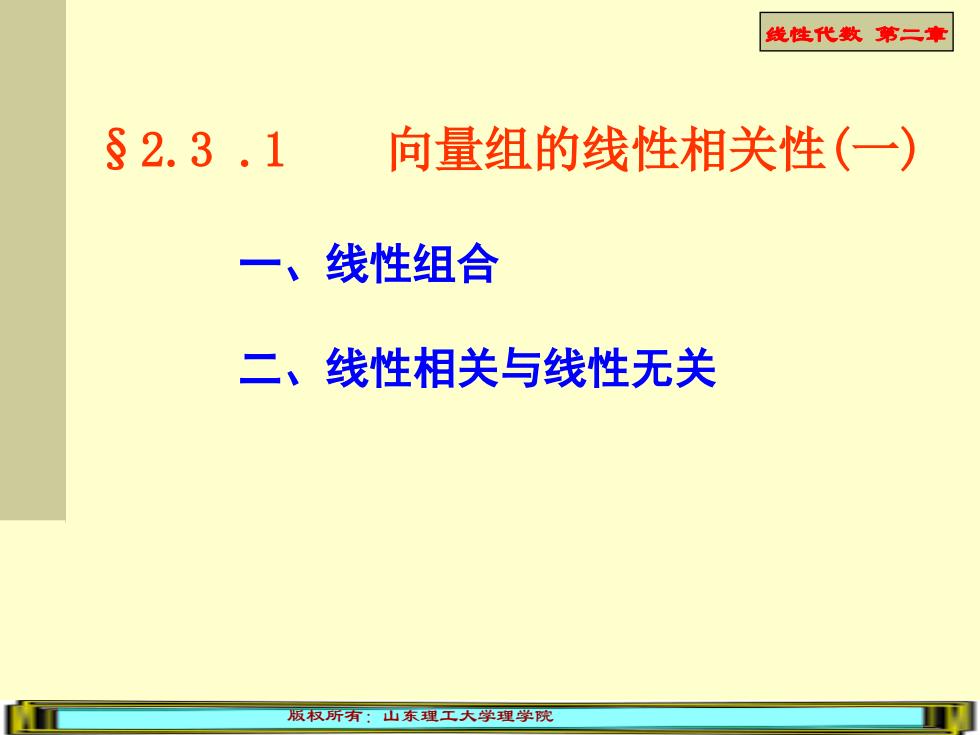 线性代数 第二章

§2.3 .1 向量组的线性相关性(一)

一、线性组合

二、线性相关与线性无关

版权所有：山东理工大学理学院